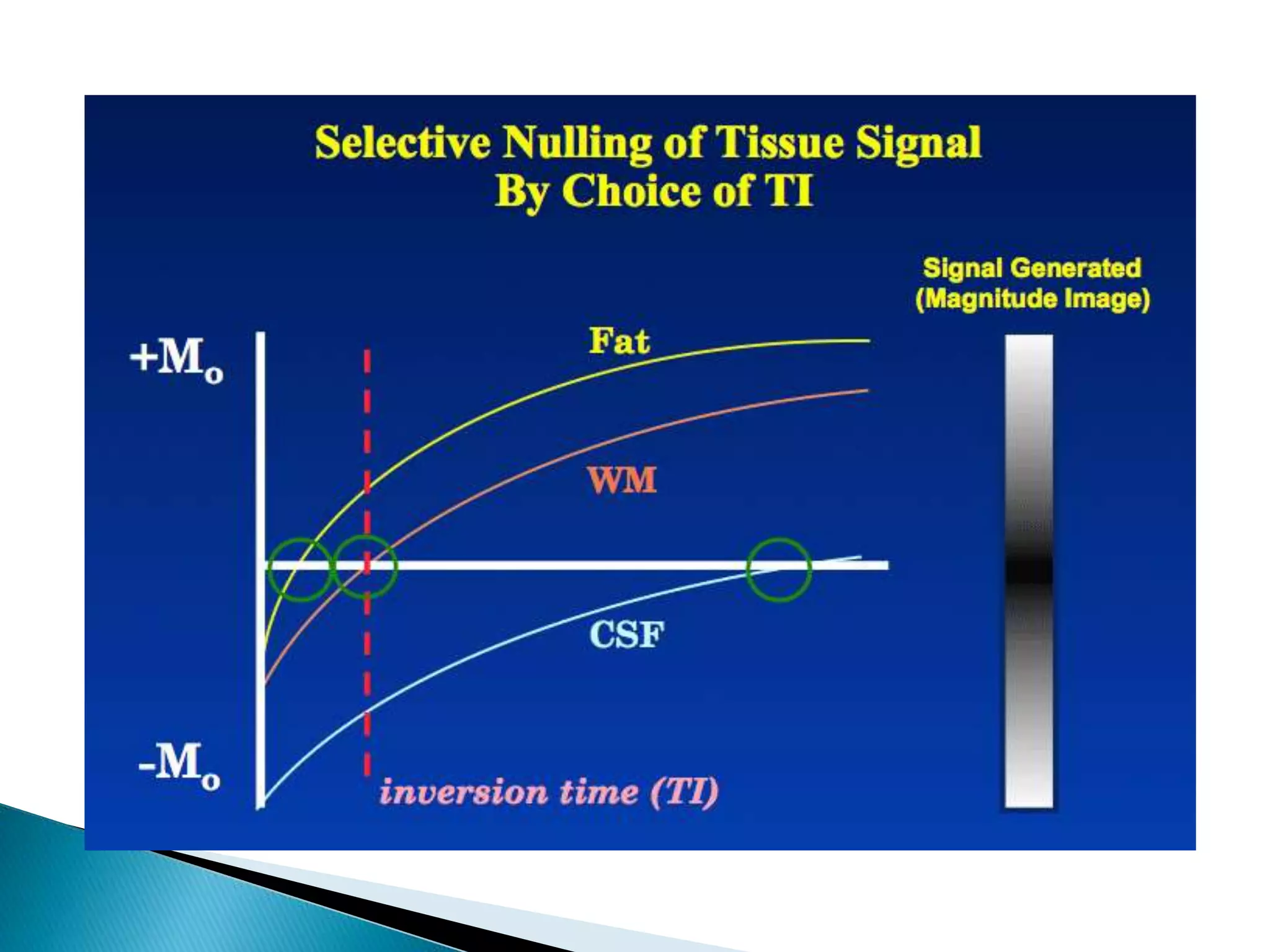 Selective Nulling of Tissue Signal
By Choice of TI

Signal Generated
(Magnitude Image)

$+M_o$

Fat

WM

CSF

$-M_o$

inversion time (TI)